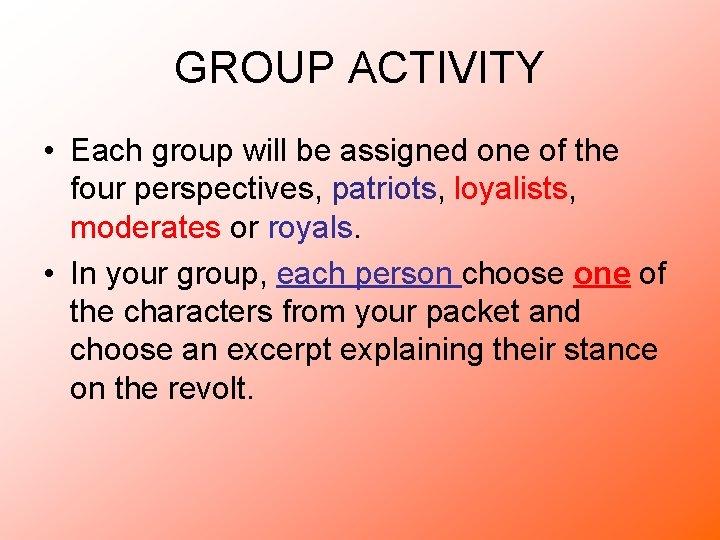 GROUP ACTIVITY

• Each group will be assigned one of the four perspectives, patriots, loyalists, moderates or royals.

• In your group, each person choose one of the characters from your packet and choose an excerpt explaining their stance on the revolt.